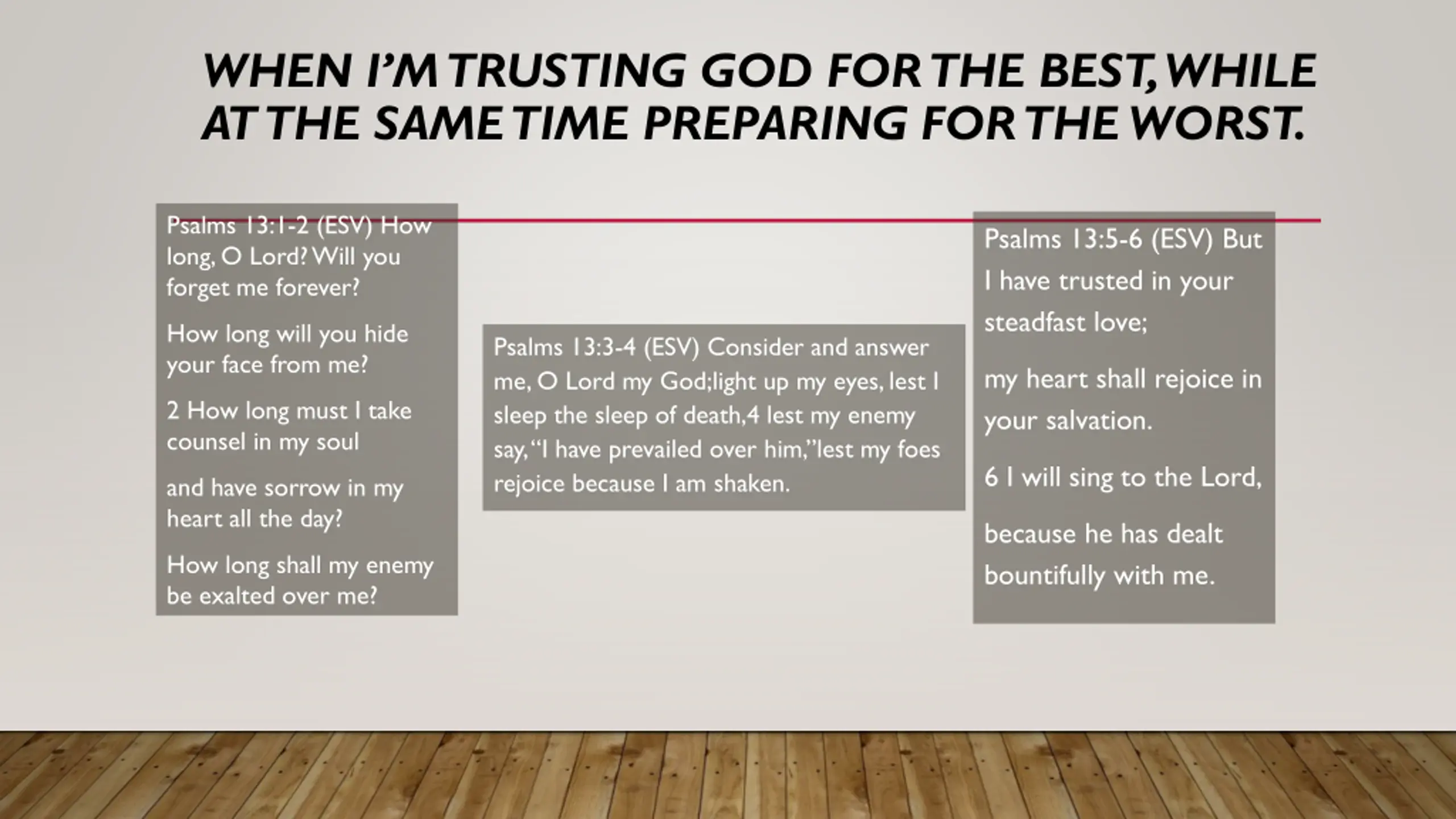 WHEN I'M TRUSTING GOD FOR THE BEST, WHILE AT THE SAME TIME PREPARING FOR THE WORST.

Psalms 13:1-2 (ESV) How long, O Lord? Will you forget me forever?

How long will you hide your face from me?

2 How long must I take counsel in my soul

and have sorrow in my heart all the day?

How long shall my enemy be exalted over me?

Psalms 13:3-4 (ESV) Consider and answer me, O Lord my God;light up my eyes, lest I sleep the sleep of death,4 lest my enemy say, "I have prevailed over him,"lest my foes rejoice because I am shaken.

Psalms 13:5-6 (ESV) But I have trusted in your steadfast love;

my heart shall rejoice in your salvation.

6 I will sing to the Lord,

because he has dealt bountifully with me.